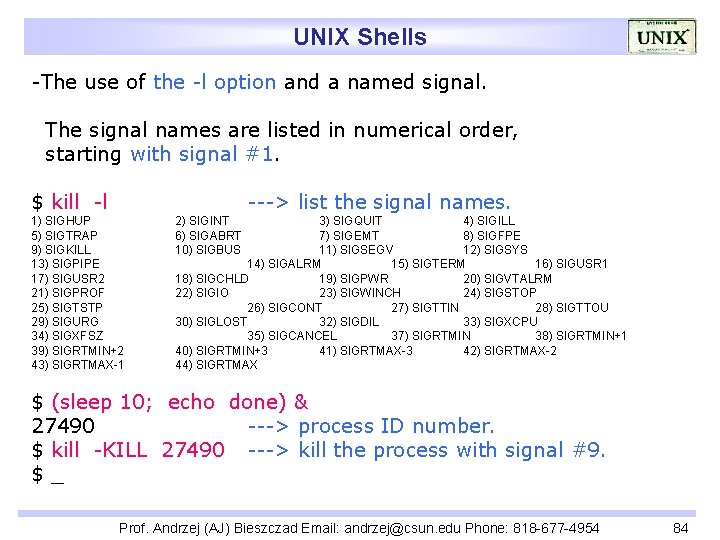 UNIX Shells

UNIX

-The use of the -l option and a named signal.

The signal names are listed in numerical order, starting with signal #1.

$ kill -l ---> list the signal names.
1) SIGHUP 2) SIGINT 3) SIGQUIT 4) SIGILL
5) SIGTRAP 6) SIGABRT 7) SIGEMT 8) SIGFPE
9) SIGKILL 10) SIGBUS 11) SIGSEGV 12) SIGSYS
13) SIGPIPE 14) SIGALRM 15) SIGTERM 16) SIGUSR1
17) SIGUSR2 18) SIGCHLD 19) SIGPWR 20) SIGVTALRM
21) SIGPROF 22) SIGIO 23) SIGWINCH 24) SIGSTOP
25) SIGTSTP 26) SIGCONT 27) SIGTTIN 28) SIGTTOU
29) SIGURG 30) SIGLOST 32) SIGDIL 33) SIGXCPU
34) SIGXFSZ 35) SIGCANCEL 37) SIGRTMIN 38) SIGRTMIN+1
39) SIGRTMIN+2 40) SIGRTMIN+3 41) SIGRTMAX-3 42) SIGRTMAX-2
43) SIGRTMAX-1 44) SIGRTMAX

$ (sleep 10; echo done) &
27490 ---> process ID number.
$ kill -KILL 27490 ---> kill the process with signal #9.
$ _

Prof. Andrzej (AJ) Bieszczad Email: andrzej@csun.edu Phone: 818-677-4954 84